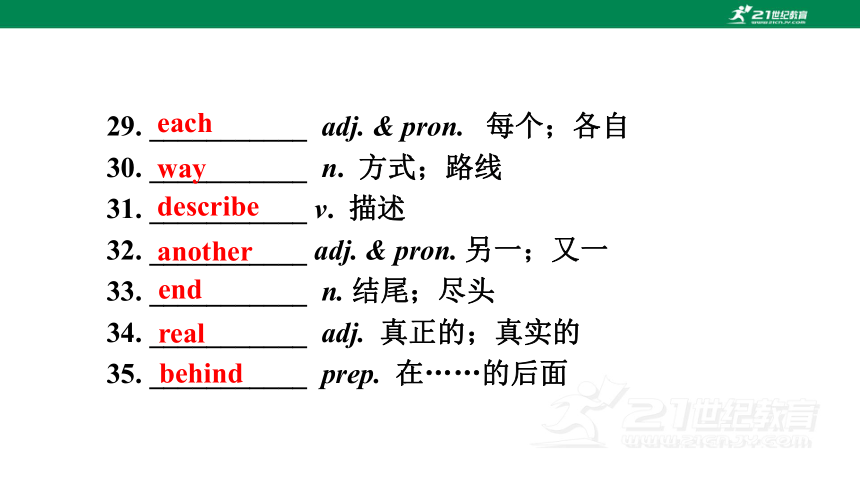 21世纪教育
www.21cnjy.com

29. each adj. & pron. 每个；各自
30. way n. 方式；路线
31. describe v. 描述
32. another adj. & pron. 另一；又一
33. end n. 结尾；尽头
34. real adj. 真正的；真实的
35. behind prep. 在……的后面

21世纪教育
www.21cnjy.com